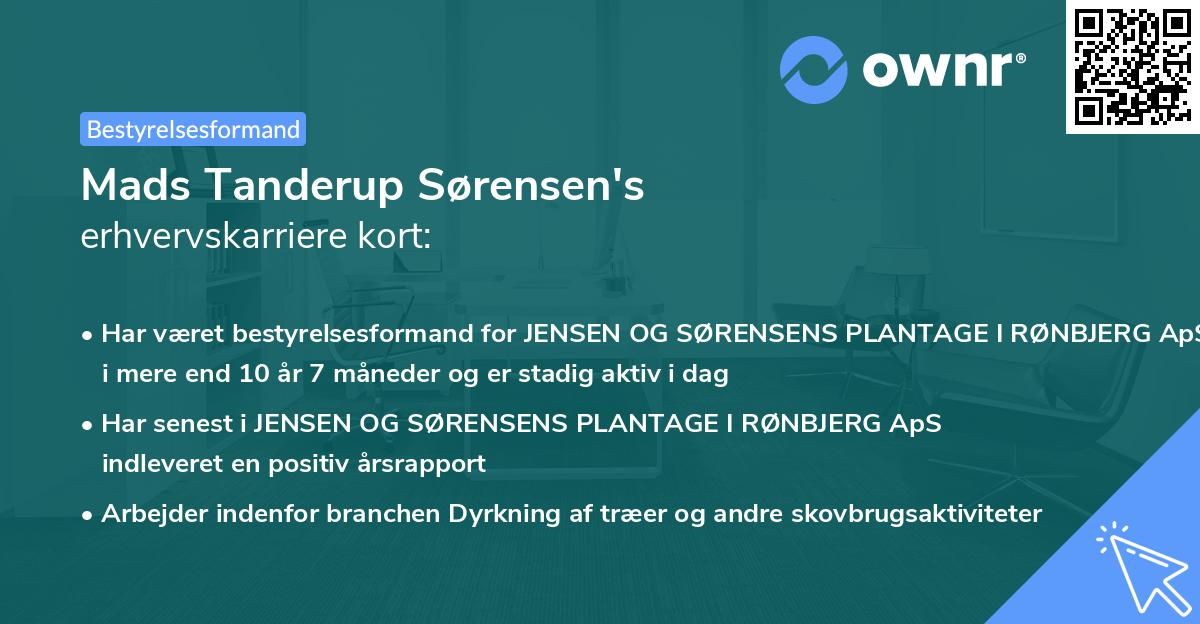 ownr®

Bestyrelsesformand

Mads Tanderup Sørensen's
erhvervskarriere kort:

• Har været bestyrelsesformand for JENSEN OG SØRENSENS PLANTAGE I RØNBJERG ApS i mere end 10 år 7 måneder og er stadig aktiv i dag
• Har senest i JENSEN OG SØRENSENS PLANTAGE I RØNBJERG ApS indleveret en positiv årsrapport
• Arbejder indenfor branchen Dyrkning af træer og andre skovbrugsaktiviteter